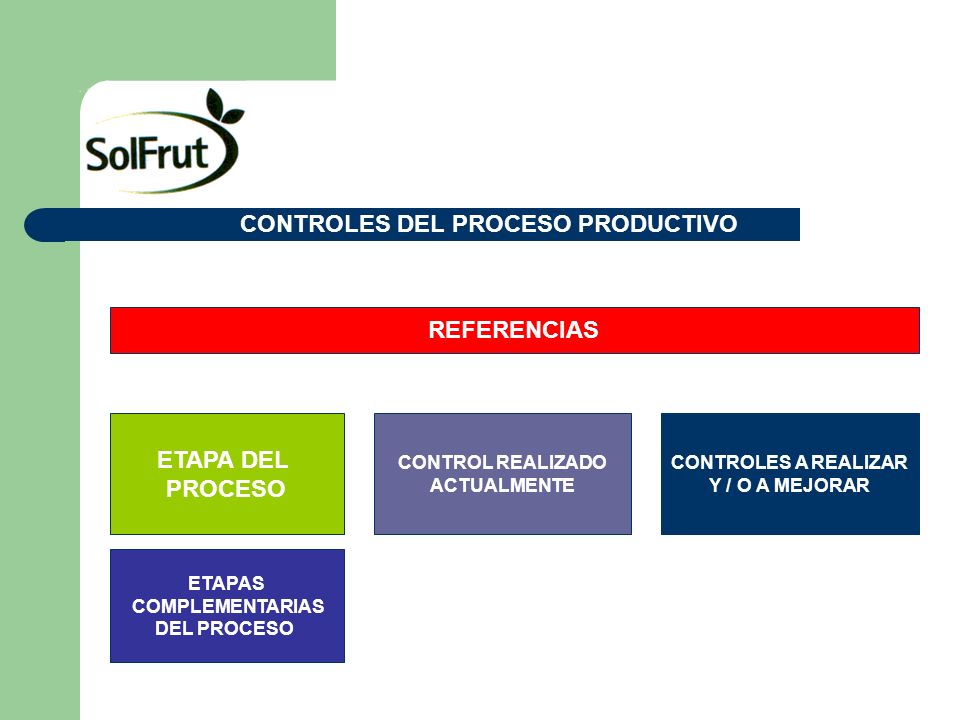 SolFrut

CONTROLES DEL PROCESO PRODUCTIVO

REFERENCIAS

ETAPA DEL PROCESO

CONTROL REALIZADO ACTUALMENTE

CONTROLES A REALIZAR Y / O A MEJORAR

ETAPAS COMPLEMENTARIAS DEL PROCESO